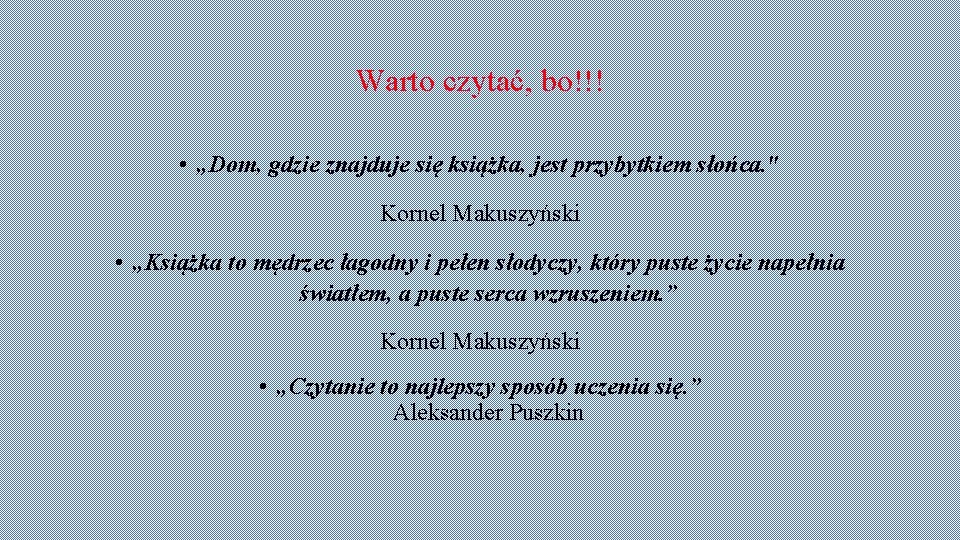 Warto czytać, bo!!!

• „Dom, gdzie znajduje się książka, jest przybytkiem słońca."

Kornel Makuszyński

• „Książka to mędrzec łagodny i pełen słodyczy, który puste życie napełnia światłem, a puste serca wzruszeniem.”

Kornel Makuszyński

• „Czytanie to najlepszy sposób uczenia się.”
Aleksander Puszkin